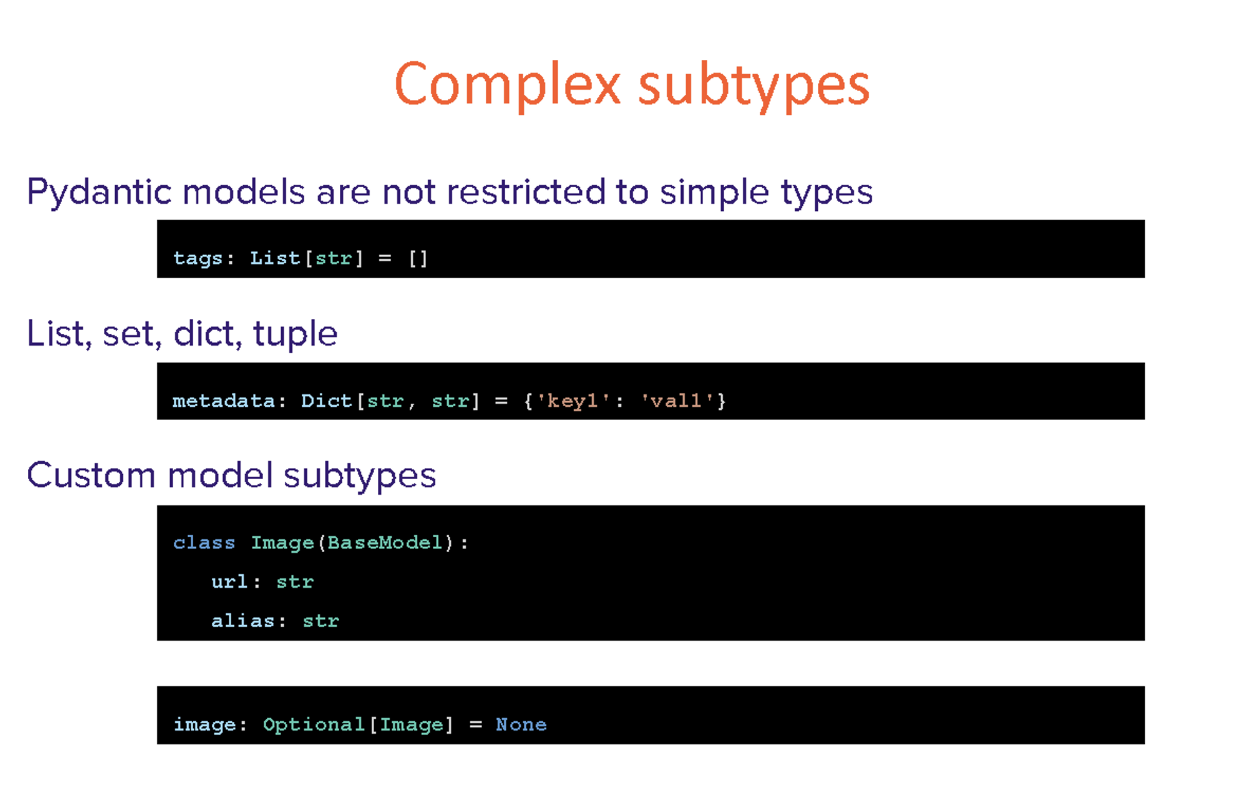 Complex subtypes

Pydantic models are not restricted to simple types

tags: List[str] = []

List, set, dict, tuple

metadata: Dict[str, str] = {'key1': 'val1'}

Custom model subtypes

class Image(BaseModel):
    url: str
    alias: str

image: Optional[Image] = None